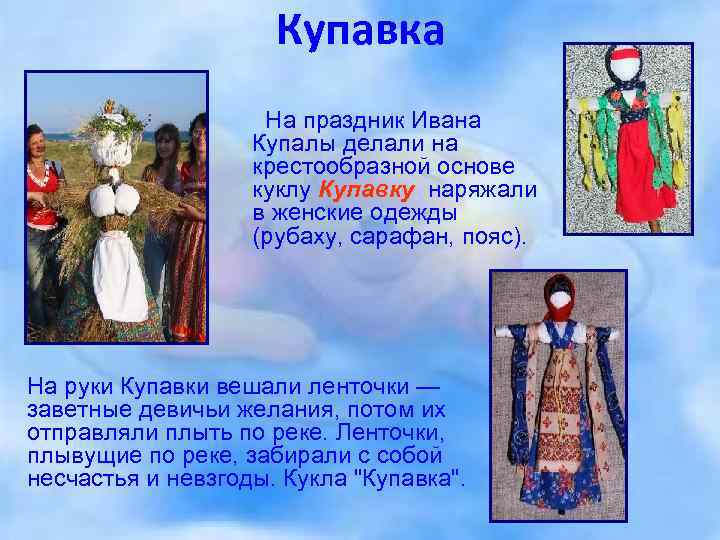 Купавка

На праздник Ивана Купалы делали на крестообразной основе куклу Купавку наряжали в женские одежды (рубаху, сарафан, пояс).

На руки Купавки вешали ленточки — заветные девичьи желания, потом их отправляли плыть по реке. Ленточки, плывущие по реке, забирали с собой несчастья и невзгоды. Кукла "Купавка".